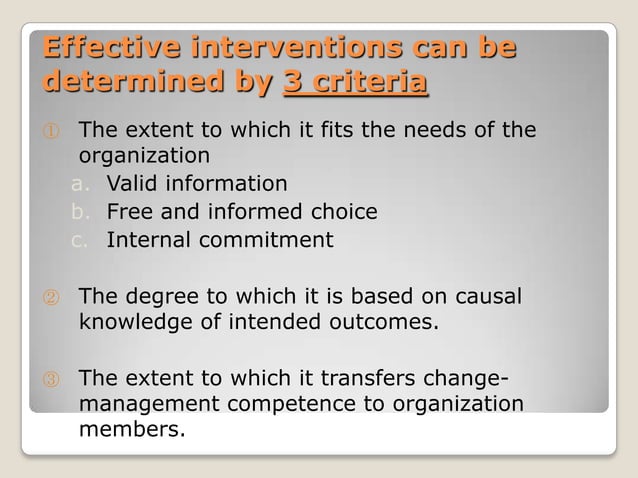 Effective interventions can be determined by 3 criteria

① The extent to which it fits the needs of the organization
a. Valid information
b. Free and informed choice
c. Internal commitment

② The degree to which it is based on causal knowledge of intended outcomes.

③ The extent to which it transfers change-management competence to organization members.